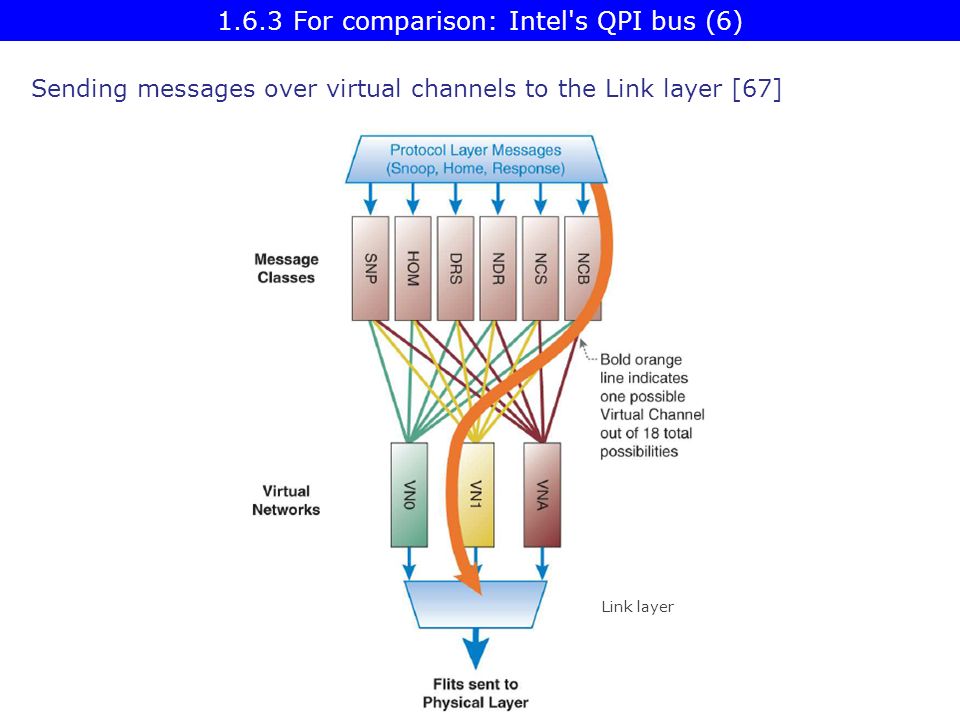 1.6.3 For comparison: Intel's QPI bus (6)

Sending messages over virtual channels to the Link layer [67]

Protocol Layer Messages
(Snoop, Home, Response)

Message Classes

SNP
HOM
DRS
NDR
NCS
NCB

Bold orange line indicates one possible Virtual Channel out of 18 total possibilities

Virtual Networks

VN0
VN1
VNA

Link layer

Flits sent to Physical Layer